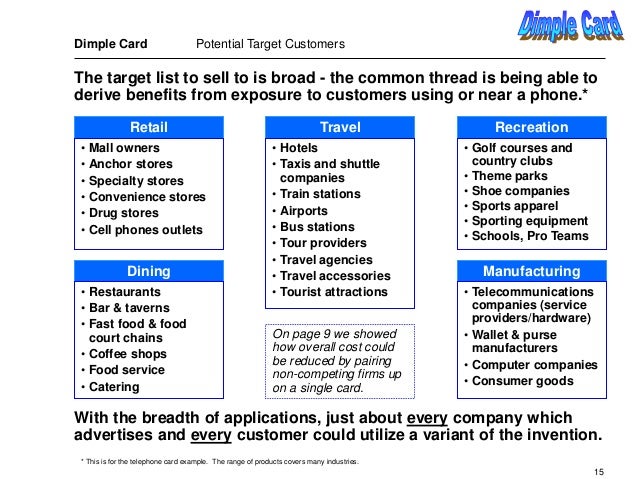 Dimple Card

Dimple Card Potential Target Customers

The target list to sell to is broad - the common thread is being able to derive benefits from exposure to customers using or near a phone.*

Retail
• Mall owners
• Anchor stores
• Specialty stores
• Convenience stores
• Drug stores
• Cell phones outlets

Dining
• Restaurants
• Bar & taverns
• Fast food & food court chains
• Coffee shops
• Food service
• Catering

Travel
• Hotels
• Taxis and shuttle companies
• Train stations
• Airports
• Bus stations
• Tour providers
• Travel agencies
• Travel accessories
• Tourist attractions

On page 9 we showed how overall cost could be reduced by pairing non-competing firms up on a single card.

Recreation
• Golf courses and country clubs
• Theme parks
• Shoe companies
• Sports apparel
• Sporting equipment
• Schools, Pro Teams

Manufacturing
• Telecommunications companies (service providers/hardware)
• Wallet & purse manufacturers
• Computer companies
• Consumer goods

With the breadth of applications, just about every company which advertises and every customer could utilize a variant of the invention.

* This is for the telephone card example. The range of products covers many industries.

15